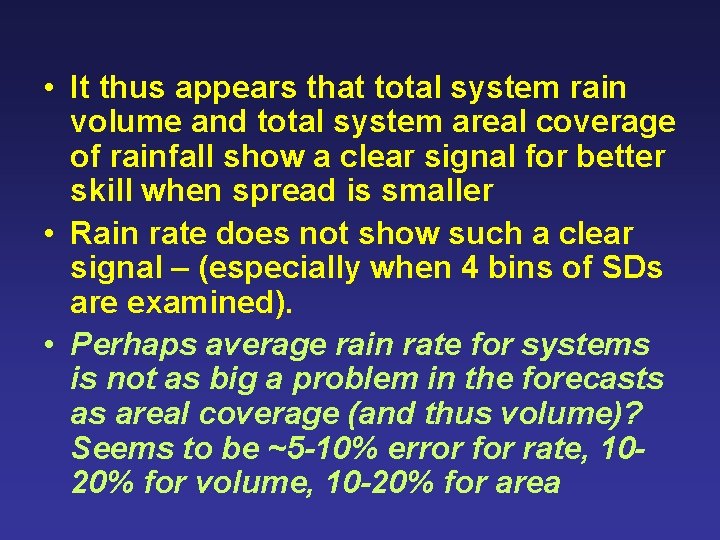 • It thus appears that total system rain volume and total system areal coverage of rainfall show a clear signal for better skill when spread is smaller

• Rain rate does not show such a clear signal – (especially when 4 bins of SDs are examined).

• Perhaps average rain rate for systems is not as big a problem in the forecasts as areal coverage (and thus volume)? Seems to be ~5-10% error for rate, 10-20% for volume, 10-20% for area